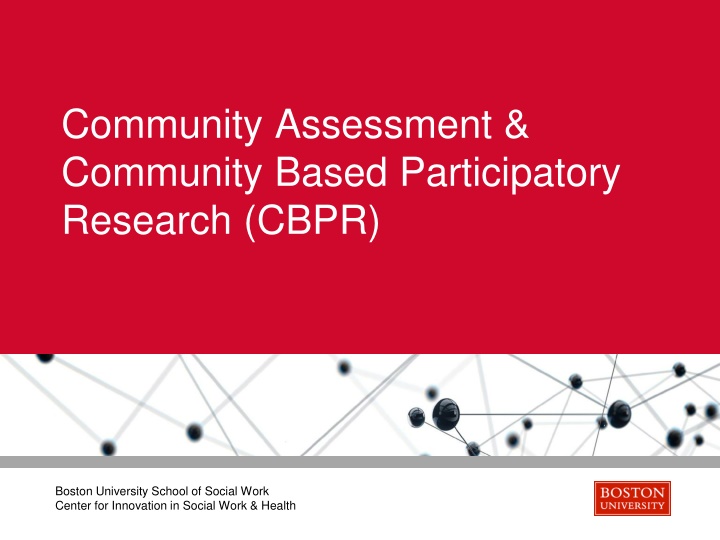 Community Assessment & Community Based Participatory Research (CBPR)

Boston University School of Social Work
Center for Innovation in Social Work & Health

BOSTON UNIVERSITY